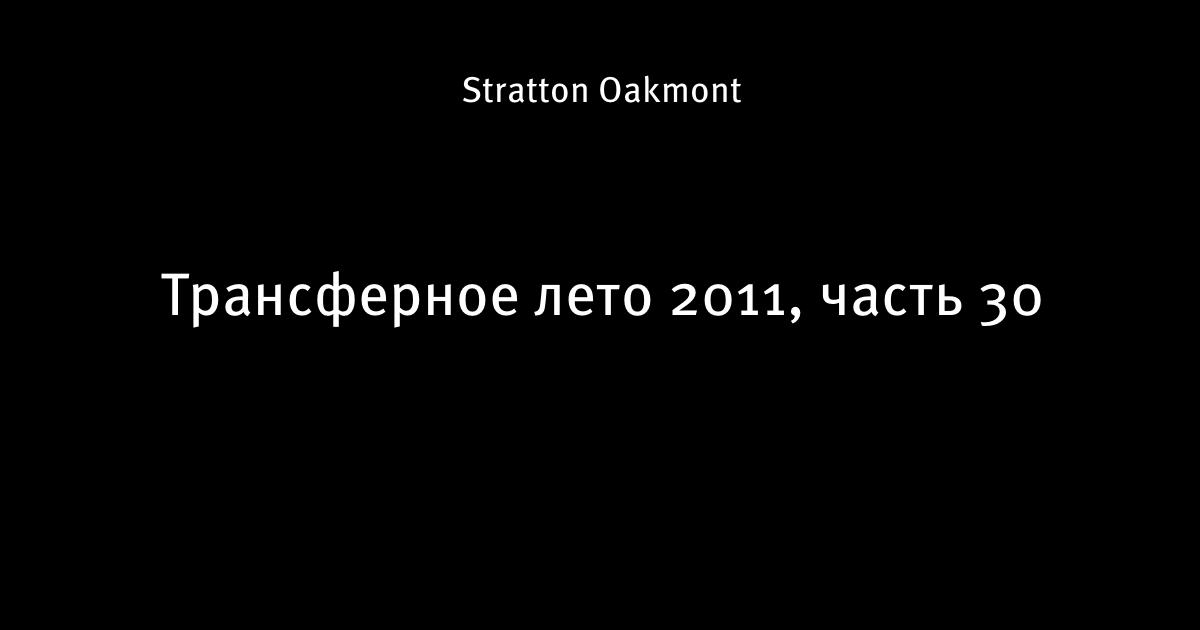 Stratton Oakmont

Трансферное лето 2011, часть 30